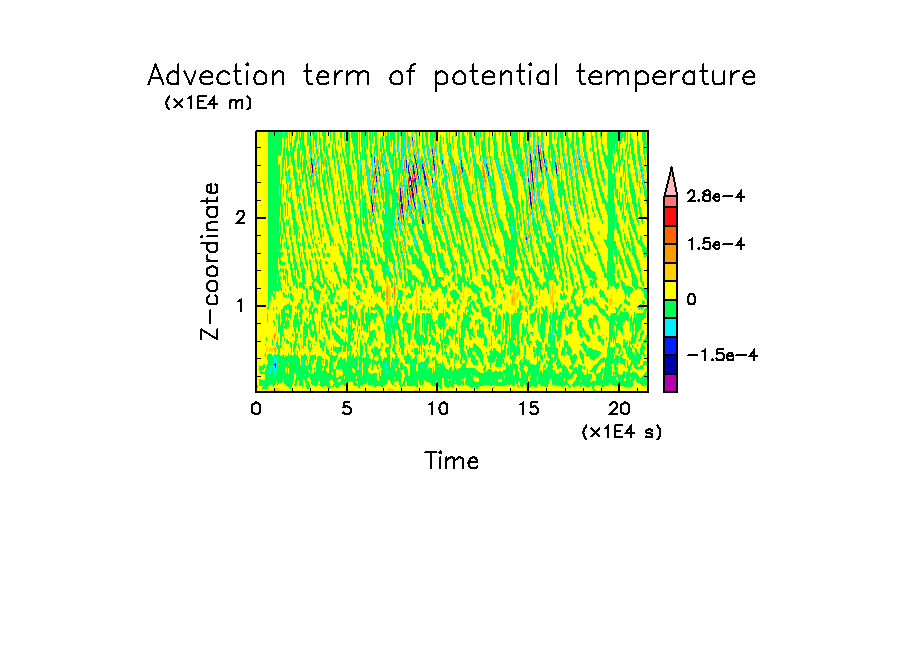 Advection term of potential temperature
(x1E4 m)

Z-coordinate
2
1

0
5
10
15
20
(x1E4 s)
Time

2.8e-4
1.5e-4
0
-1.5e-4